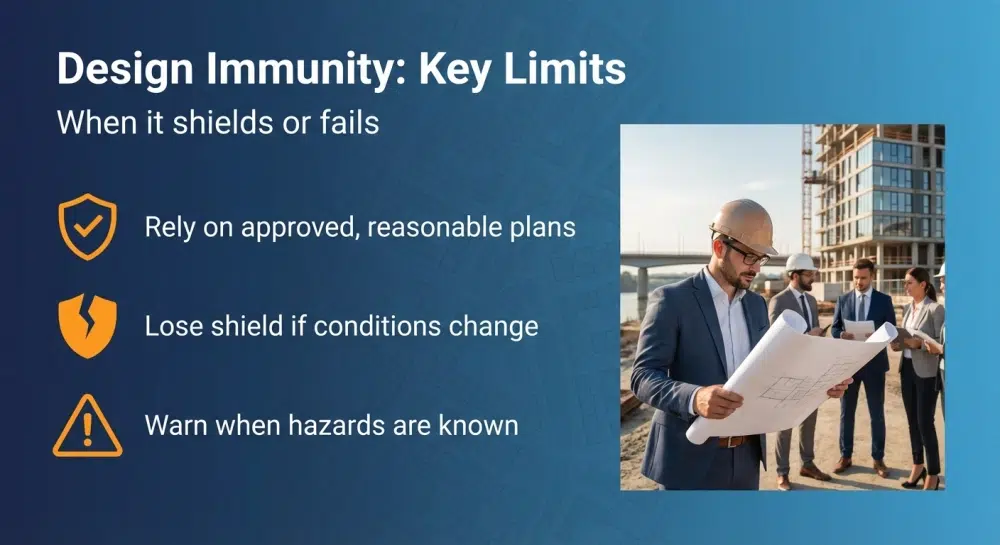 Design Immunity: Key Limits

When it shields or fails

Rely on approved, reasonable plans

Lose shield if conditions change

Warn when hazards are known